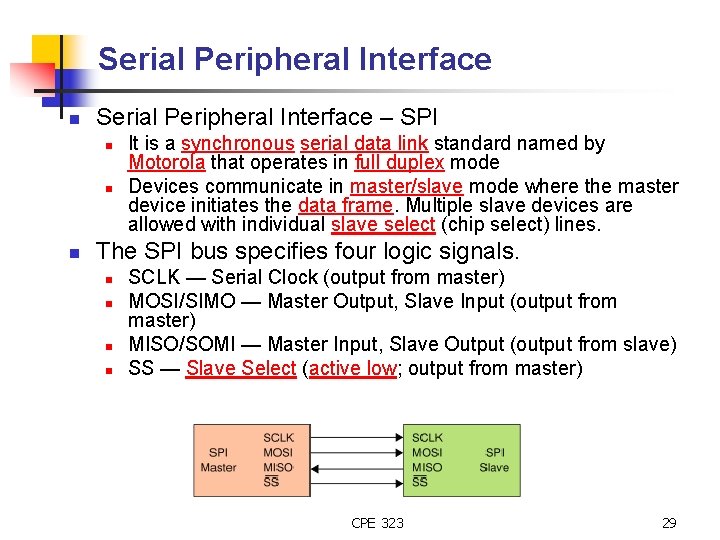 Serial Peripheral Interface

Serial Peripheral Interface – SPI

It is a synchronous serial data link standard named by Motorola that operates in full duplex mode

Devices communicate in master/slave mode where the master device initiates the data frame. Multiple slave devices are allowed with individual slave select (chip select) lines.

The SPI bus specifies four logic signals.

SCLK — Serial Clock (output from master)

MOSI/SIMO — Master Output, Slave Input (output from master)

MISO/SOMI — Master Input, Slave Output (output from slave)

SS — Slave Select (active low; output from master)

SPI Master SCLK MOSI MISO $\overline{SS}$

SCLK MOSI MISO $\overline{SS}$ SPI Slave

CPE 323

29